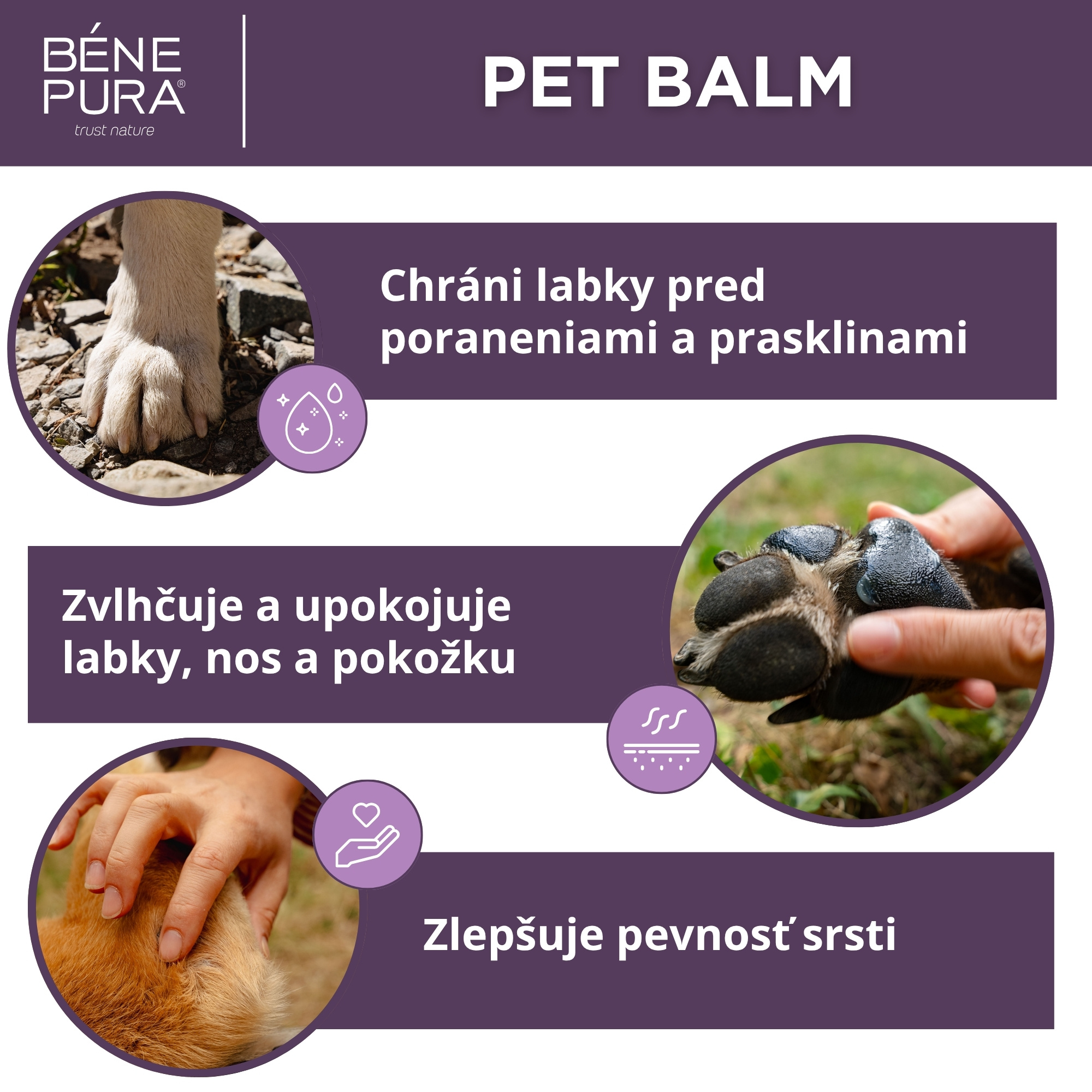 BÉNE PURA®
trust nature

PET BALM

Chráni labky pred poraneniami a prasklinami

Zvlhčuje a upokojuje labky, nos a pokožku

Zlepšuje pevnosť srsti